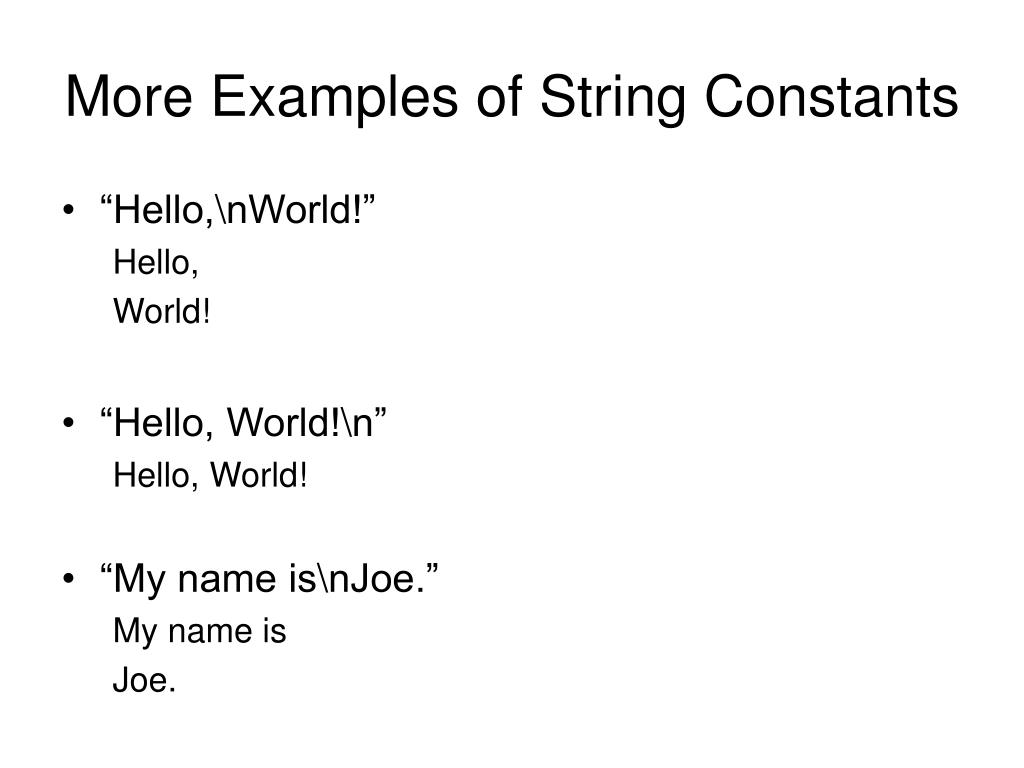 More Examples of String Constants

• “Hello,\nWorld!”

Hello,

World!

• “Hello, World!\n”

Hello, World!

• “My name is\nJoe.”

My name is

Joe.